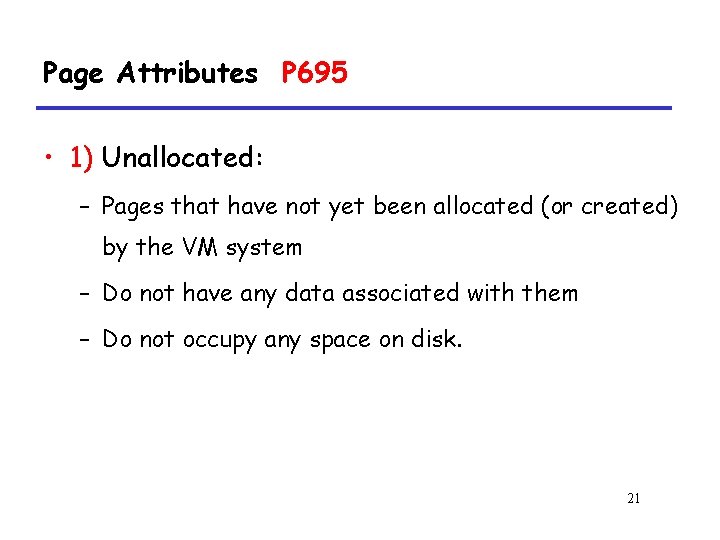 Page Attributes P695

• 1) Unallocated:

– Pages that have not yet been allocated (or created) by the VM system

– Do not have any data associated with them

– Do not occupy any space on disk.

21